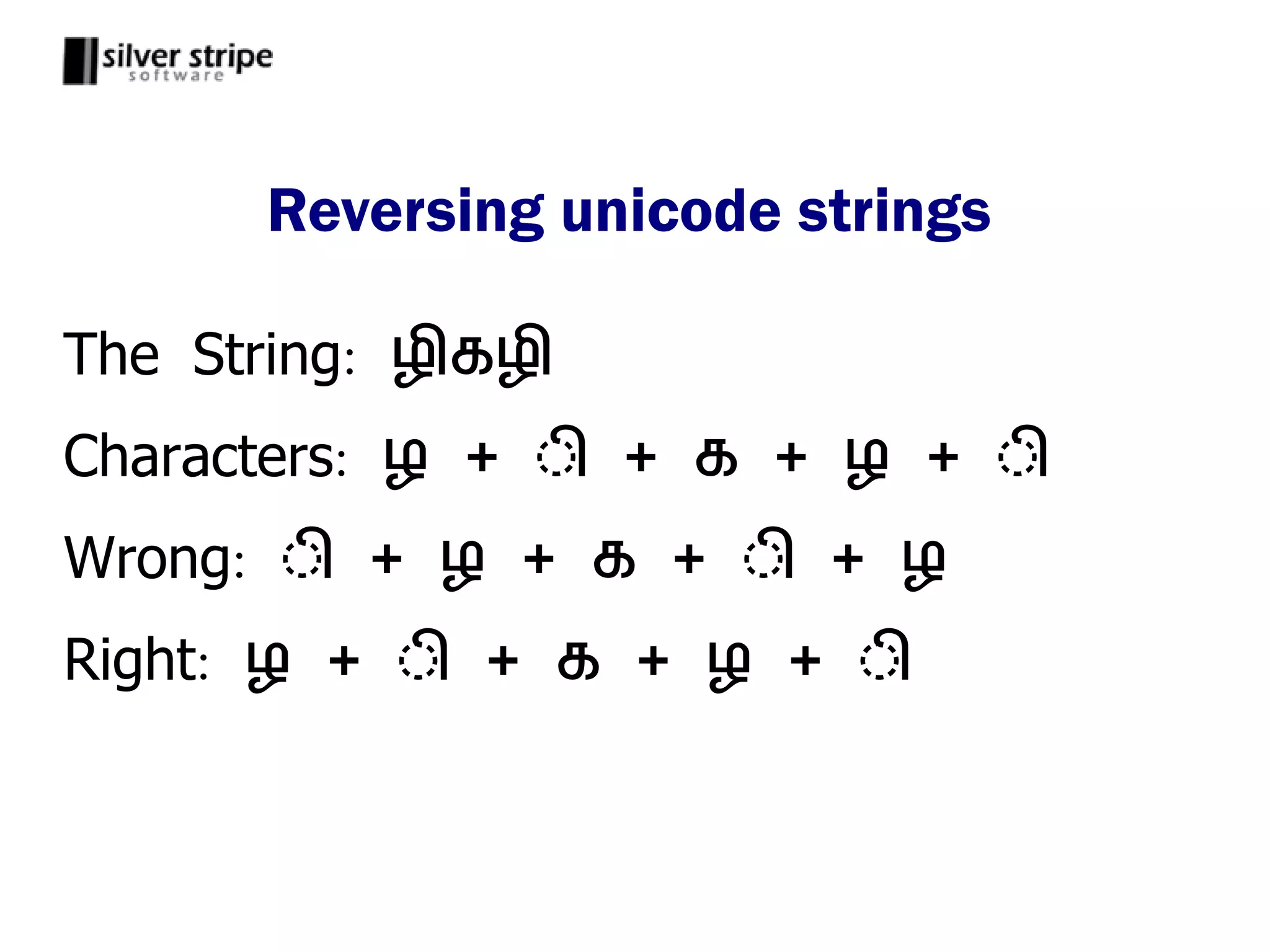 silver stripe
software

Reversing unicode strings

The String: ழிகழி

Characters: ழ + ி + க + ழ + ி

Wrong: ி + ழ + க + ி + ழ

Right: ழ + ி + க + ழ + ி